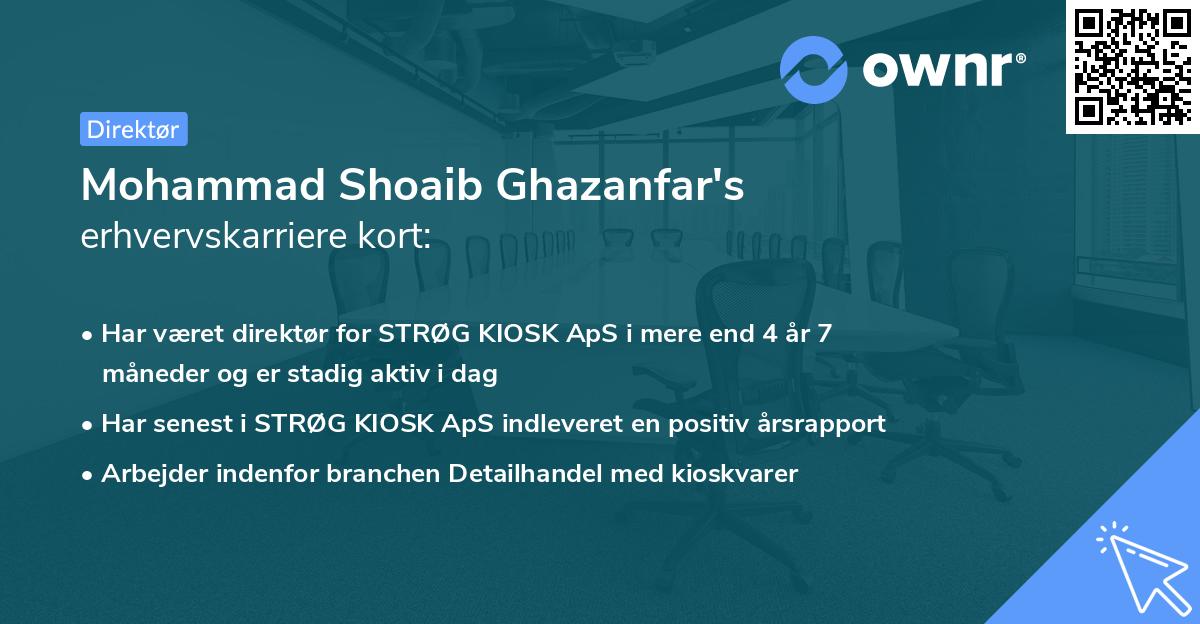 ownr®

Direktør

Mohammad Shoaib Ghazanfar's erhvervskarriere kort:

• Har været direktør for STRØG KIOSK ApS i mere end 4 år 7 måneder og er stadig aktiv i dag

• Har senest i STRØG KIOSK ApS indleveret en positiv årsrapport

• Arbejder indenfor branchen Detailhandel med kioskvarer